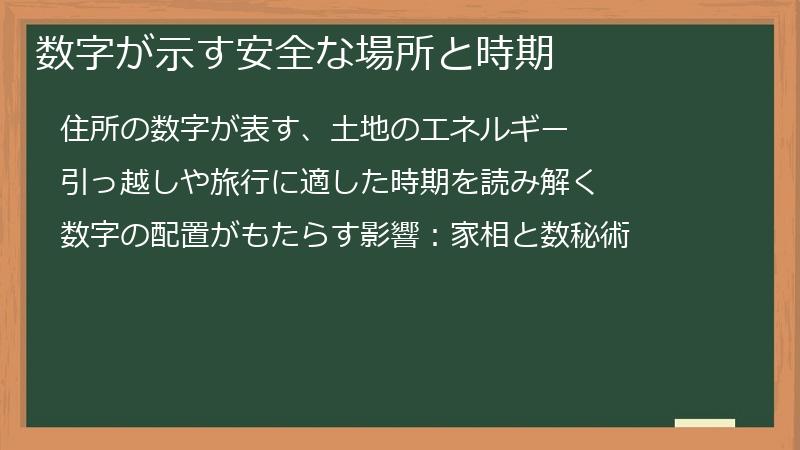 数字が示す安全な場所と時期

住所の数字が表す、土地のエネルギー

引っ越しや旅行に適した時期を読み解く

数字の配置がもたらす影響：家相と数秘術